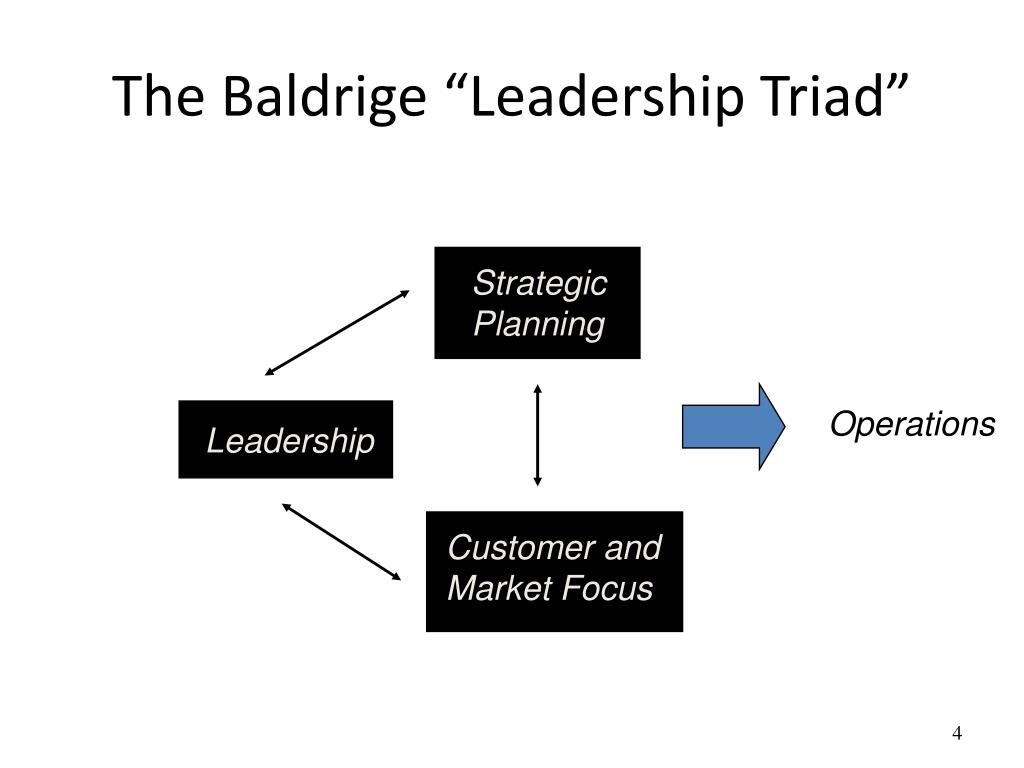 The Baldrige “Leadership Triad”

Strategic Planning

Leadership

Operations

Customer and Market Focus

4